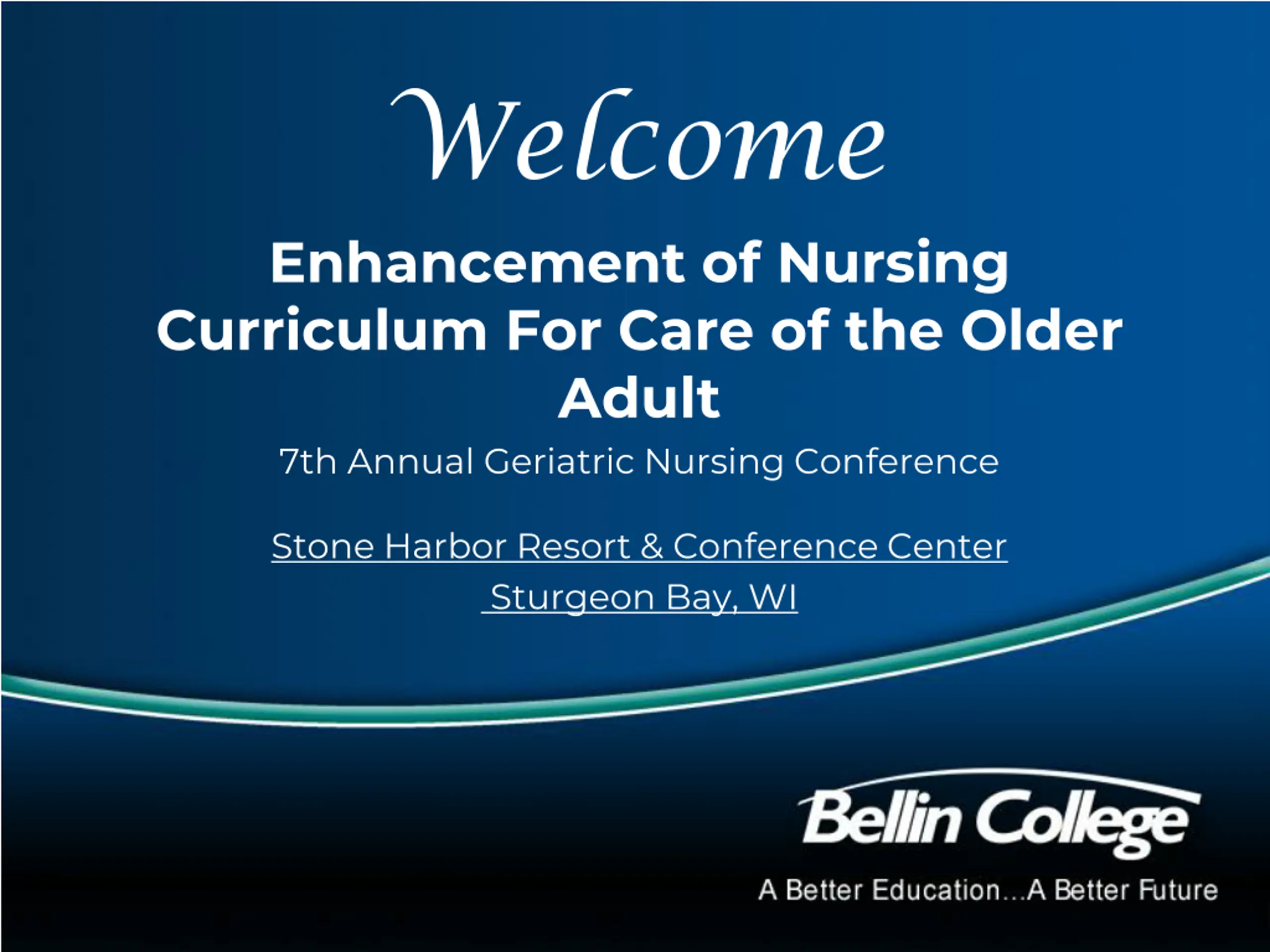 Welcome

Enhancement of Nursing Curriculum For Care of the Older Adult

7th Annual Geriatric Nursing Conference

Stone Harbor Resort & Conference Center
Sturgeon Bay, WI

Bellin College
A Better Education...A Better Future